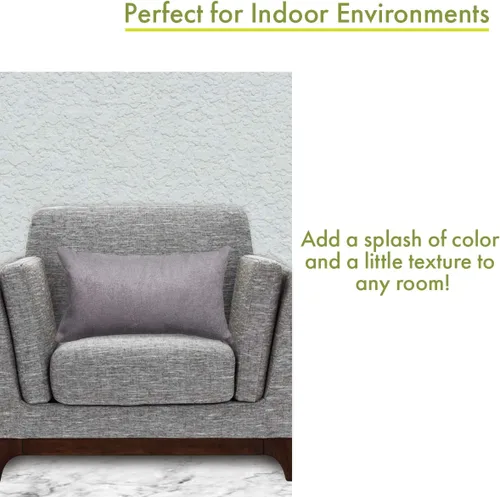 Perfect for Indoor Environments

Add a splash of color and a little texture to any room!